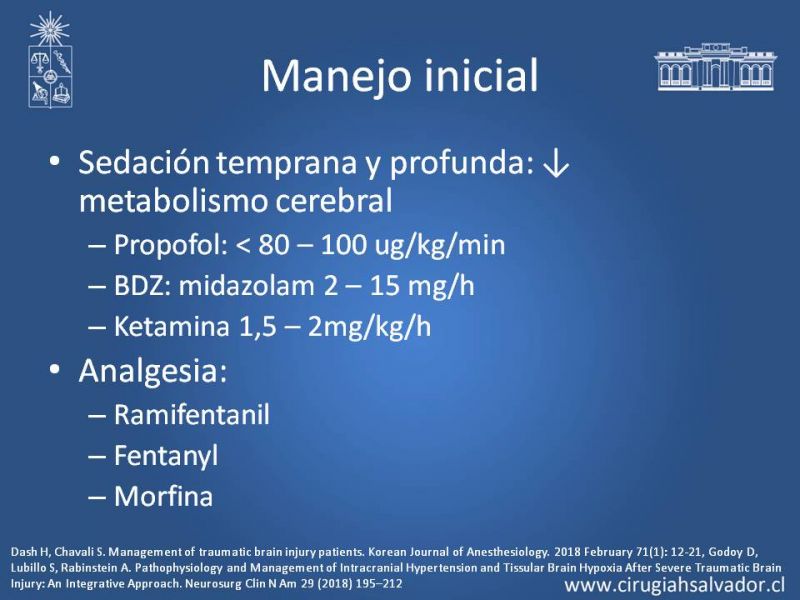 Manejo inicial

• Sedación temprana y profunda: ↓ metabolismo cerebral
– Propofol: < 80 – 100 ug/kg/min
– BDZ: midazolam 2 – 15 mg/h
– Ketamina 1,5 – 2mg/kg/h
• Analgesia:
– Ramifentanil
– Fentanyl
– Morfina

Dash H, Chavali S. Management of traumatic brain injury patients. Korean Journal of Anesthesiology. 2018 February 71(1): 12-21, Godoy D, Lubillo S, Rabinstein A. Pathophysiology and Management of Intracranial Hypertension and Tissular Brain Hypoxia After Severe Traumatic Brain Injury: An Integrative Approach. Neurosurg Clin N Am 29 (2018) 195–212

www.cirugiahsalvador.cl